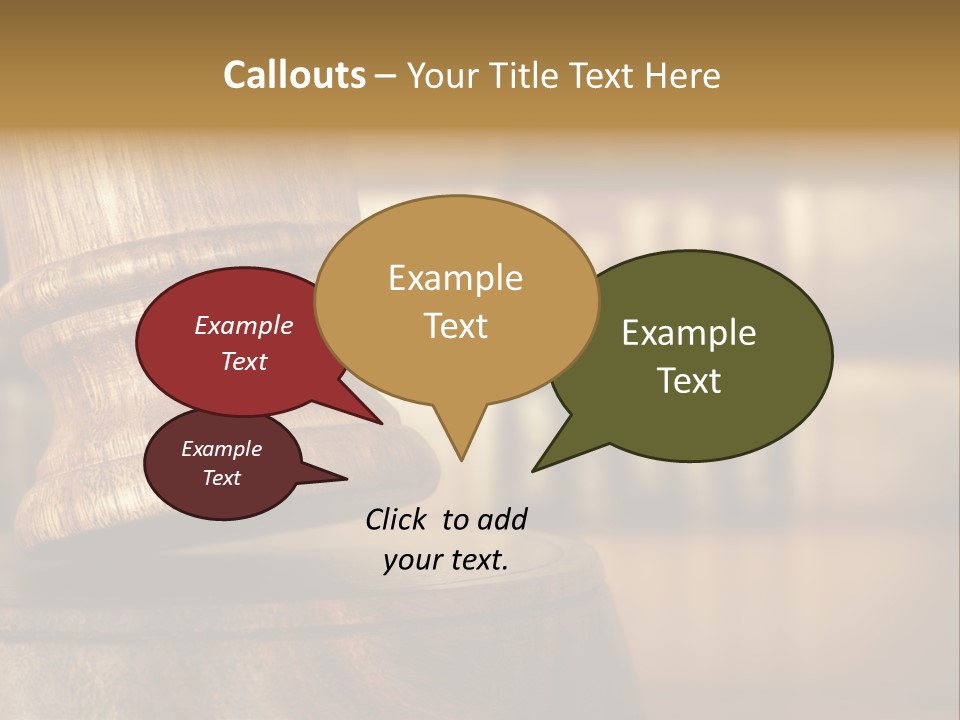 Callouts – Your Title Text Here

Example Text

Example Text

Example Text

Example Text

Click to add your text.